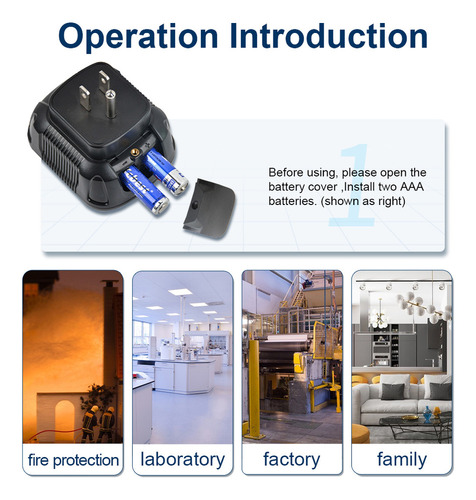 Operation Introduction

1

Before using, please open the battery cover ,Install two AAA batteries. (shown as right)

fire protection

laboratory

factory

family